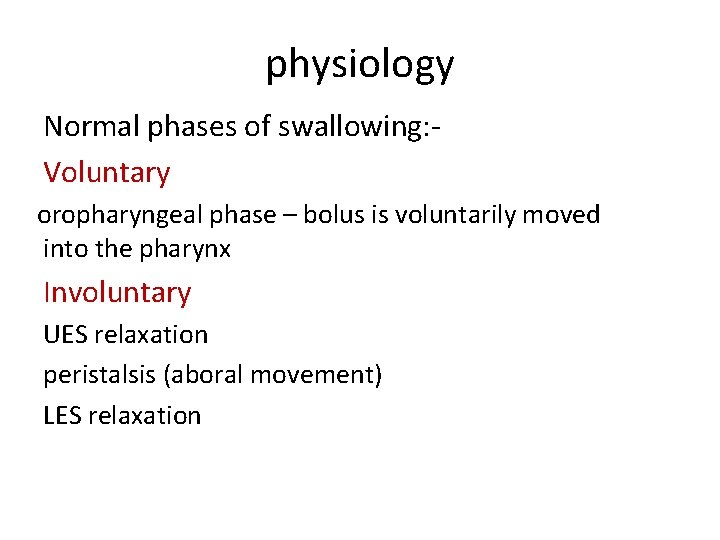 physiology

Normal phases of swallowing:-

Voluntary

oropharyngeal phase – bolus is voluntarily moved into the pharynx

Involuntary

UES relaxation

peristalsis (aboral movement)

LES relaxation